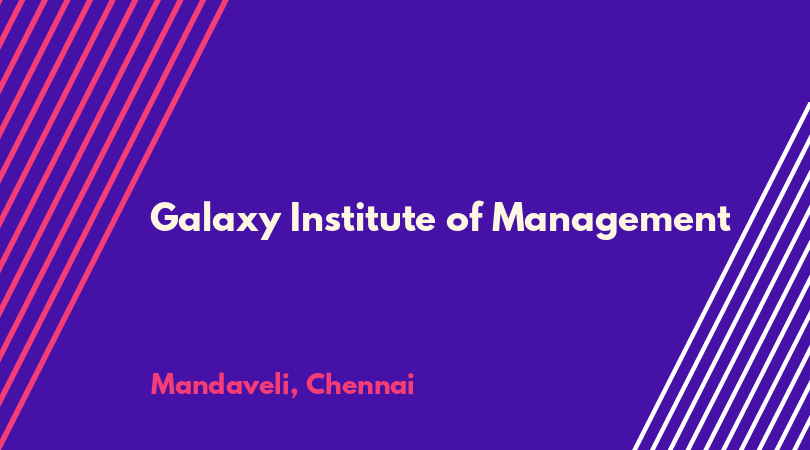 Galaxy Institute of Management

Mandaveli, Chennai